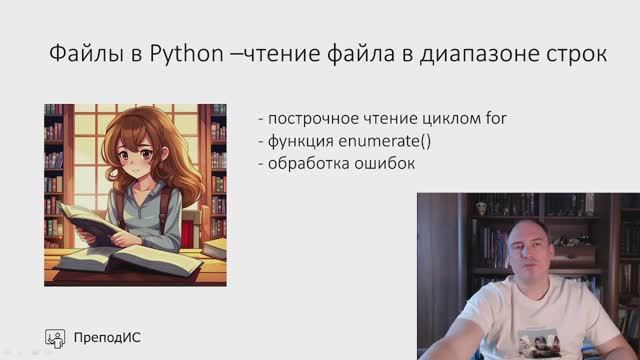 Файлы в Python –чтение файла в диапазоне строк

- построчное чтение циклом for
- функция enumerate()
- обработка ошибок

ПреподИС